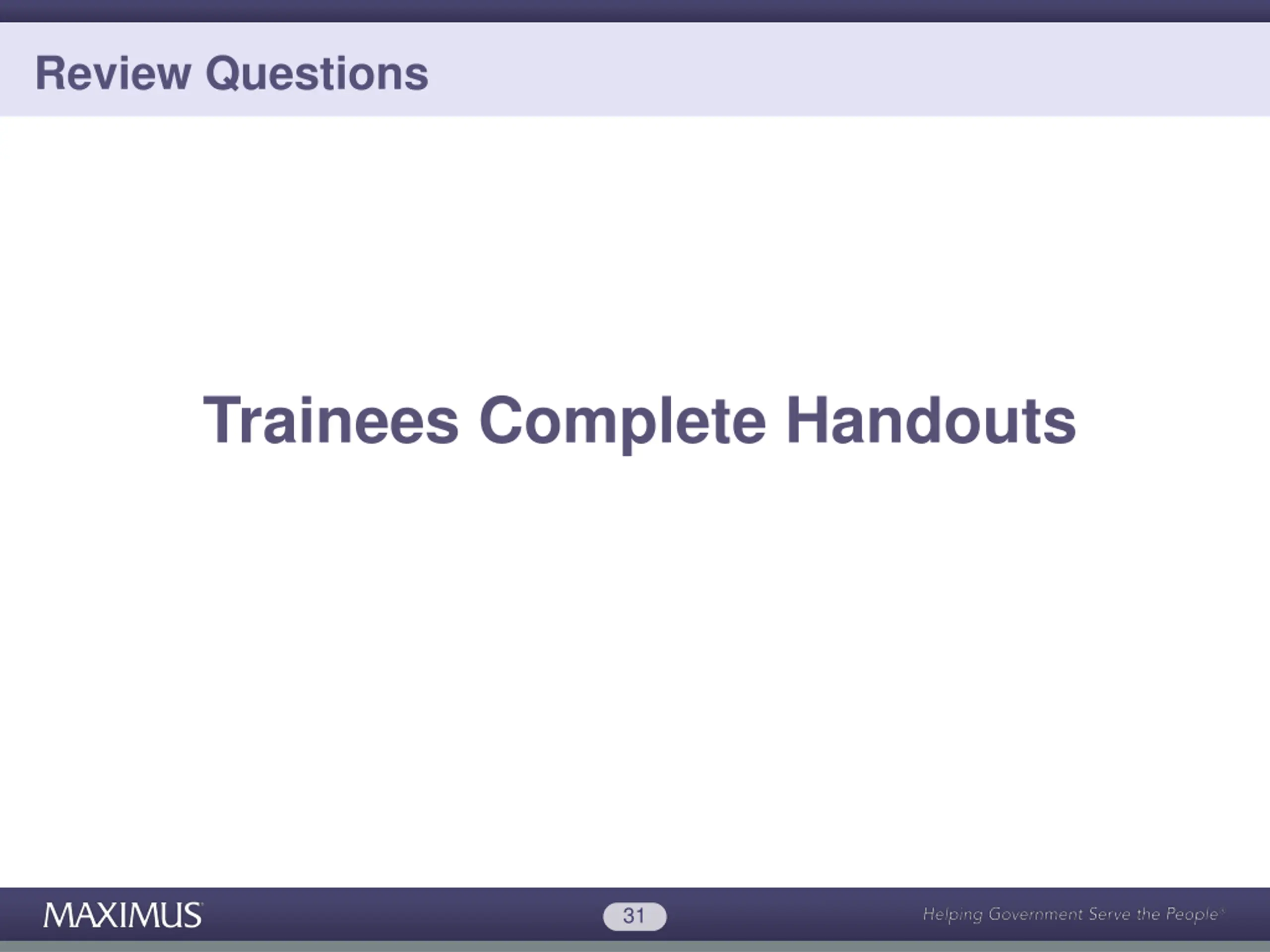 Review Questions

Trainees Complete Handouts

MAXIMUS

31

Helping Government Serve the People